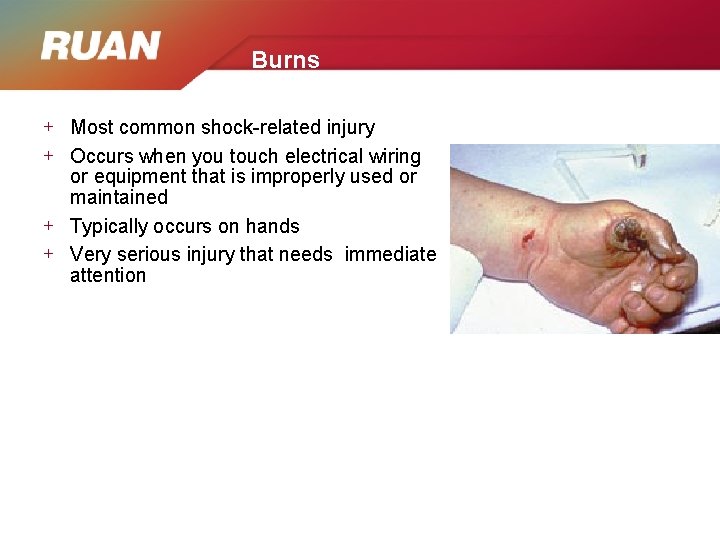 RUAN

Burns

+ Most common shock-related injury
+ Occurs when you touch electrical wiring or equipment that is improperly used or maintained
+ Typically occurs on hands
+ Very serious injury that needs  immediate attention